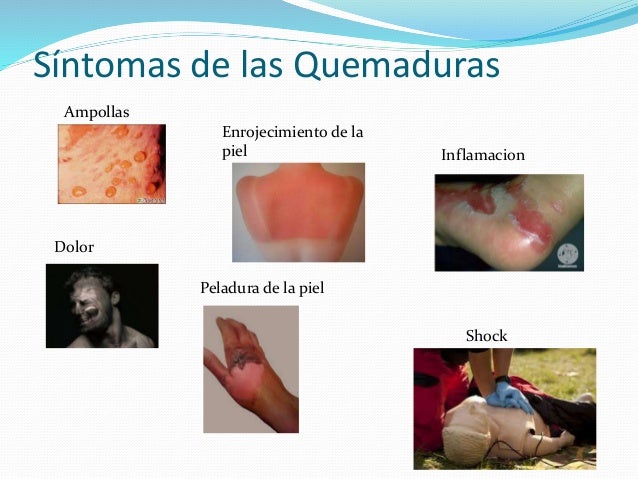 Síntomas de las Quemaduras

Ampollas

Enrojecimiento de la piel

Inflamacion

Dolor

Peladura de la piel

Shock